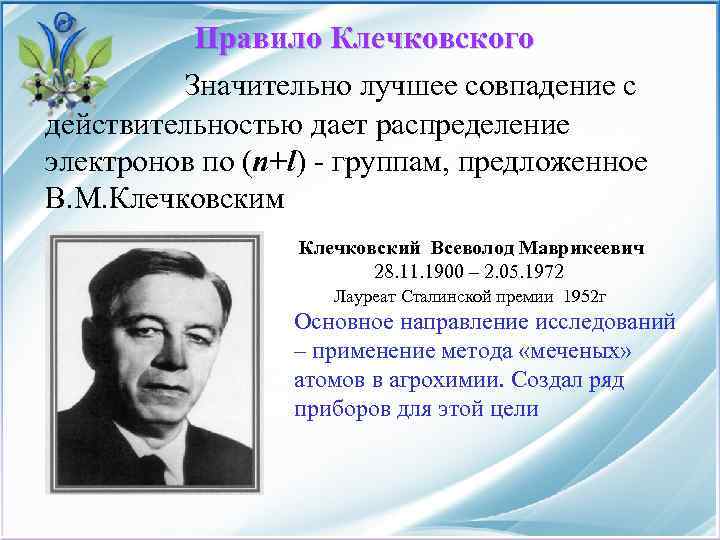 Правило Клечковского

Значительно лучшее совпадение с действительностью дает распределение электронов по ($n+l$) - группам, предложенное В.М.Клечковским

Клечковский Всеволод Маврикеевич
28.11.1900 – 2.05.1972
Лауреат Сталинской премии 1952г

Основное направление исследований – применение метода «меченых» атомов в агрохимии. Создал ряд приборов для этой цели